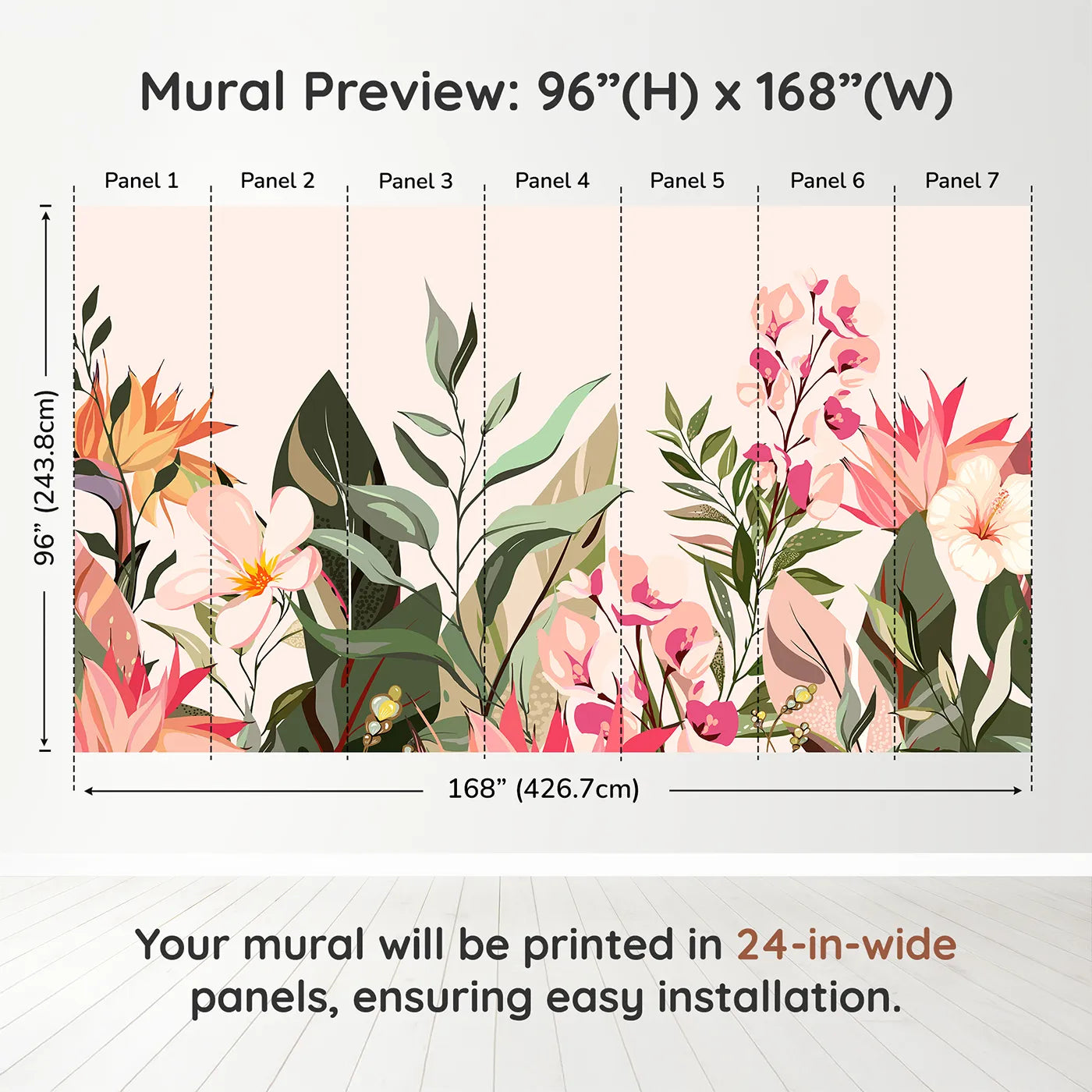 Mural Preview: 96”(H) x 168”(W)

Panel 1 Panel 2 Panel 3 Panel 4 Panel 5 Panel 6 Panel 7

96” (243.8cm)

168” (426.7cm)

Your mural will be printed in 24-in-wide panels, ensuring easy installation.